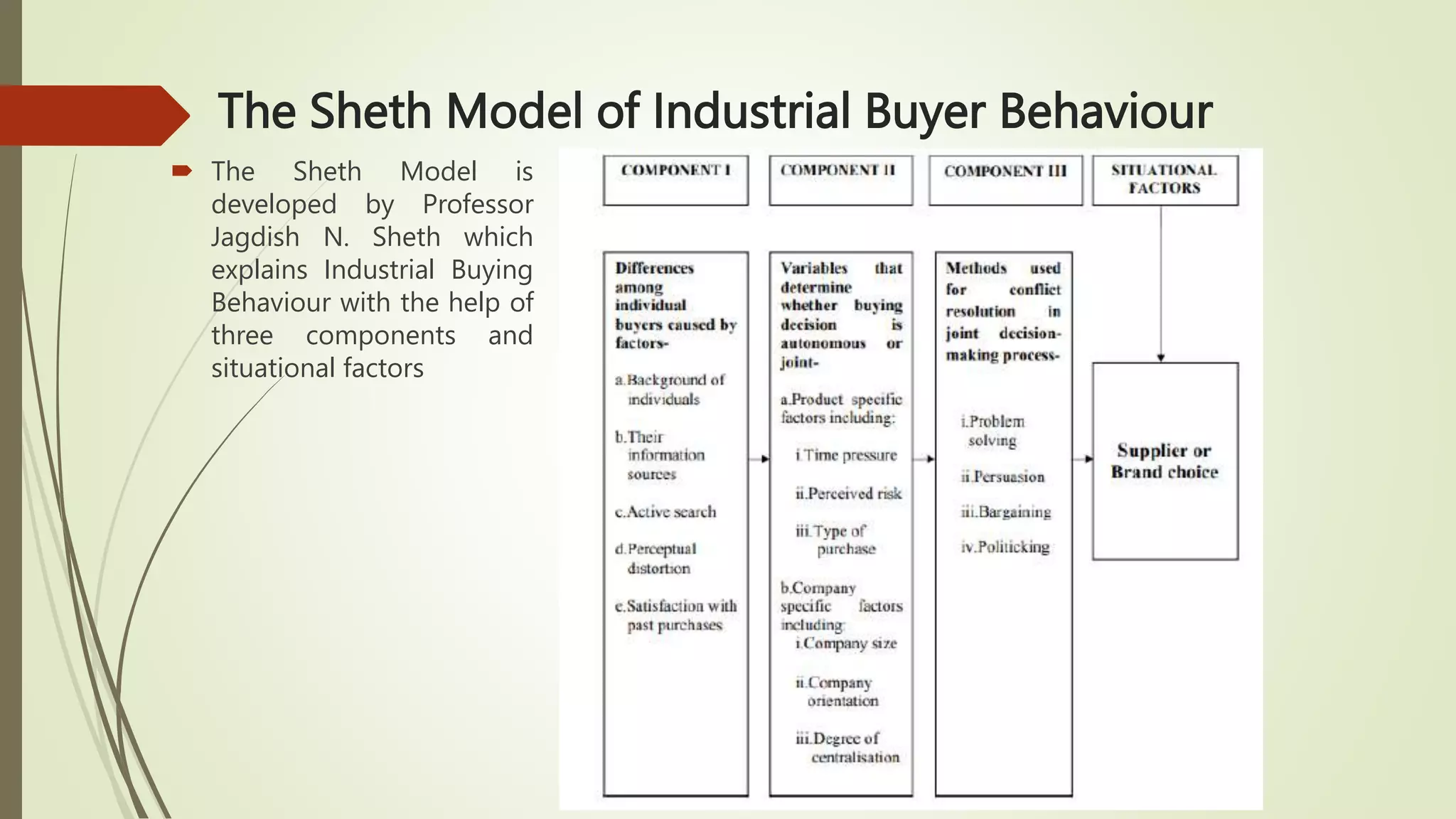 The Sheth Model of Industrial Buyer Behaviour

The Sheth Model is developed by Professor Jagdish N. Sheth which explains Industrial Buying Behaviour with the help of three components and situational factors

COMPONENT I

COMPONENT II

COMPONENT III

SITUATIONAL FACTORS

Differences among individual buyers caused by factors-

a.Background of individuals

b.Their information sources

c.Active search

d.Perceptual distortion

e.Satisfaction with past purchases

Variables that determine whether buying decision is autonomous or joint-

a.Product specific factors including:

i.Time pressure

ii.Perceived risk

iii.Type of purchase

b.Company specific factors including:

i.Company size

ii.Company orientation

iii.Degree of centralisation

Methods used for conflict resolution in joint decision-making process-

i.Problem solving

ii.Persuasion

iii.Bargaining

iv.Politicking

Supplier or Brand choice